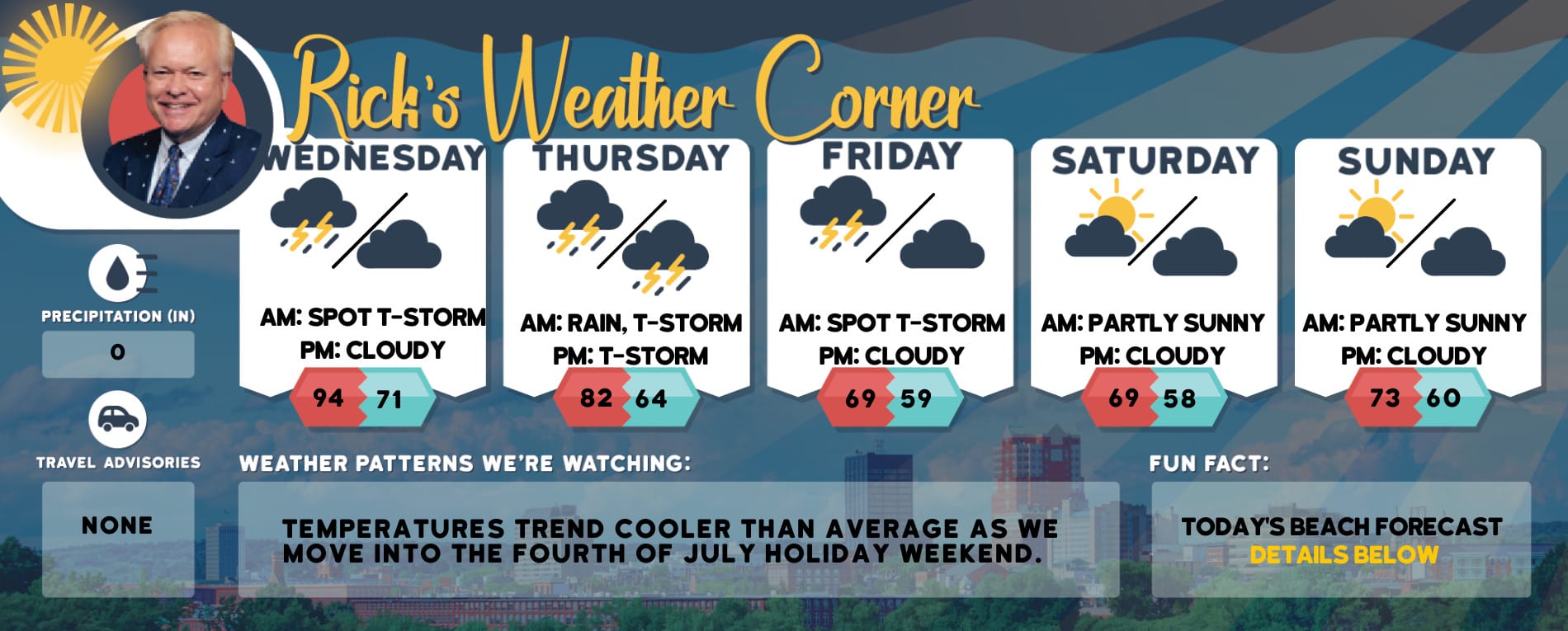 Rick's Weather Corner

WEDNESDAY
AM: SPOT T-STORM
PM: CLOUDY
94 71

THURSDAY
AM: RAIN, T-STORM
PM: T-STORM
82 64

FRIDAY
AM: SPOT T-STORM
PM: CLOUDY
69 59

SATURDAY
AM: PARTLY SUNNY
PM: CLOUDY
69 58

SUNDAY
AM: PARTLY SUNNY
PM: CLOUDY
73 60

PRECIPITATION (IN)
0

TRAVEL ADVISORIES
NONE

WEATHER PATTERNS WE'RE WATCHING:
TEMPERATURES TREND COOLER THAN AVERAGE AS WE MOVE INTO THE FOURTH OF JULY HOLIDAY WEEKEND.

FUN FACT:
TODAY'S BEACH FORECAST
DETAILS BELOW